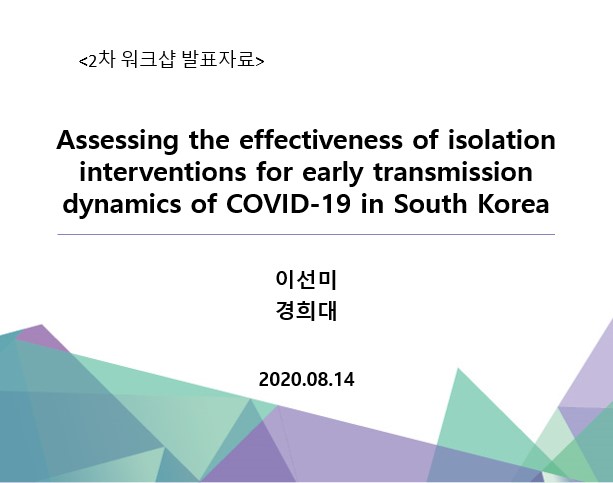 <2차 워크샵 발표자료>

Assessing the effectiveness of isolation interventions for early transmission dynamics of COVID-19 in South Korea

이선미
경희대

2020.08.14